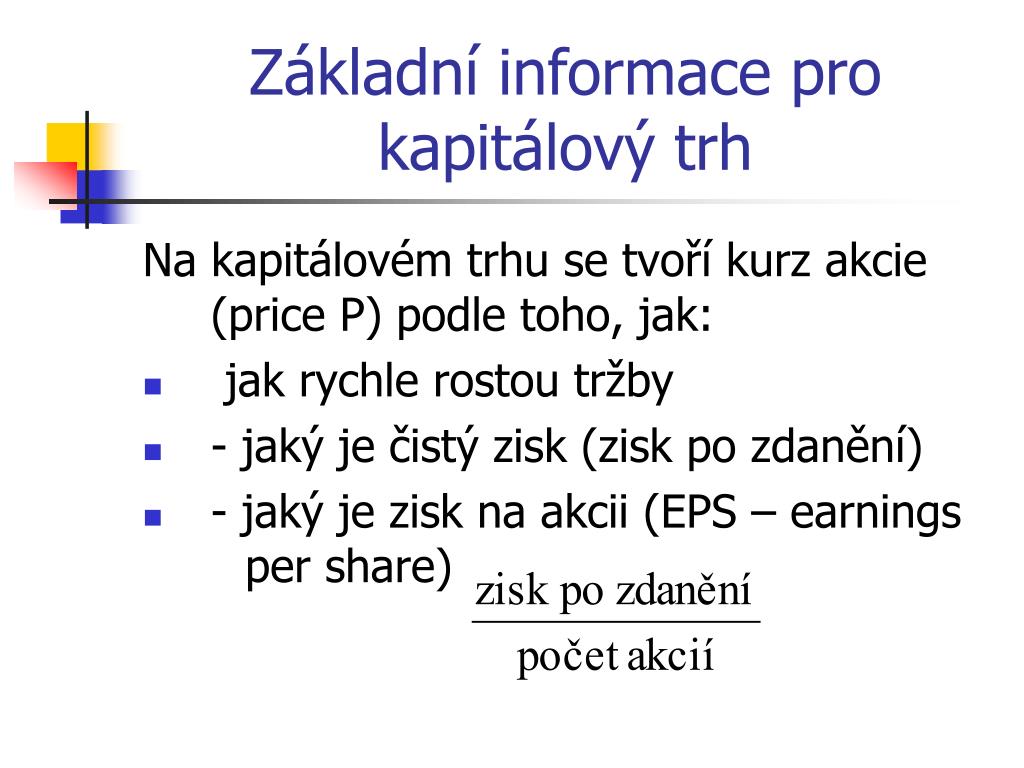 Základní informace pro kapitálový trh

Na kapitálovém trhu se tvoří kurz akcie (price P) podle toho, jak:

- jak rychle rostou tržby
- - jaký je čistý zisk (zisk po zdanění)
- - jaký je zisk na akcii (EPS – earnings per share) $\frac{\text{zisk po zdanění}}{\text{počet akcií}}$